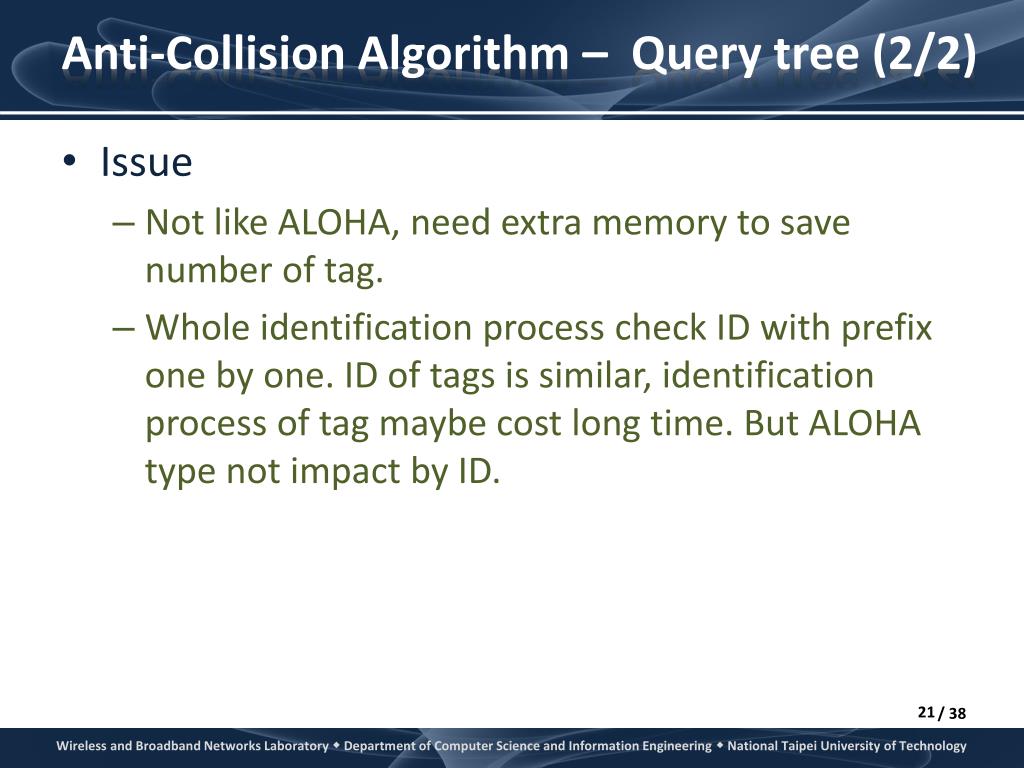 Anti-Collision Algorithm – Query tree (2/2)

• Issue

– Not like ALOHA, need extra memory to save number of tag.

– Whole identification process check ID with prefix one by one. ID of tags is similar, identification process of tag maybe cost long time. But ALOHA type not impact by ID.

21 / 38

Wireless and Broadband Networks Laboratory ◆ Department of Computer Science and Information Engineering ◆ National Taipei University of Technology